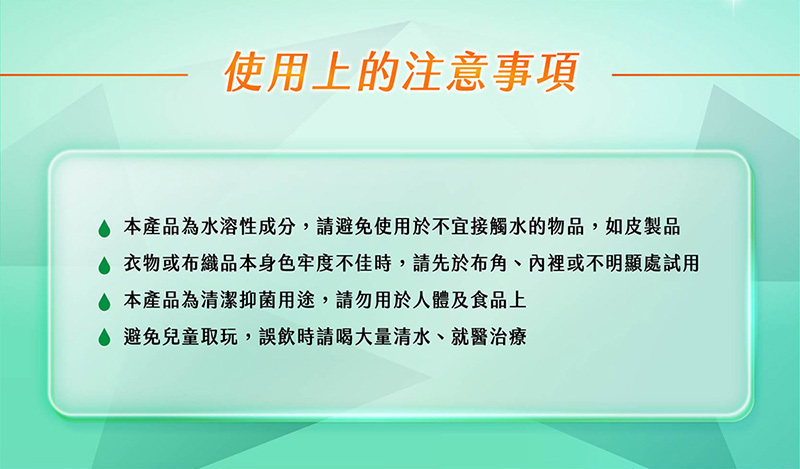 使用上的注意事項

本產品為水溶性成分，請避免使用於不宜接觸水的物品，如皮製品

衣物或布織品本身色牢度不佳時，請先於布角、內裡或不明顯處試用

本產品為清潔抑菌用途，請勿用於人體及食品上

避免兒童取玩，誤飲時請喝大量清水、就醫治療